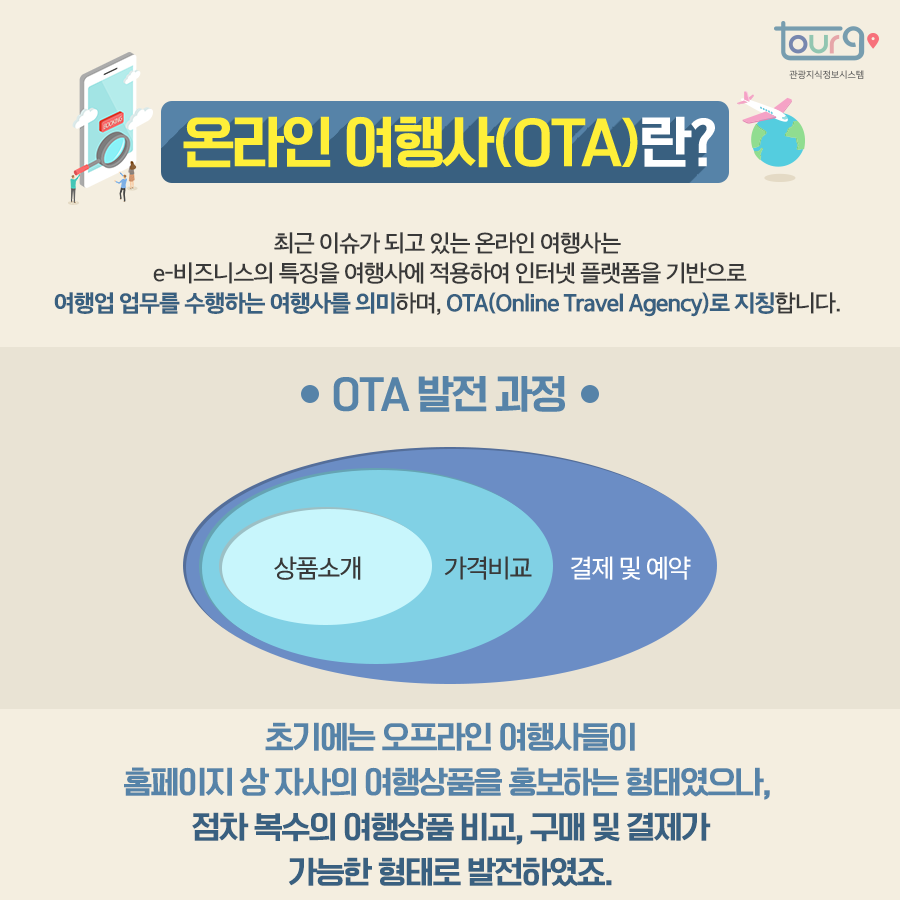 tourgo
관광지식정보시스템

BOOKING

온라인 여행사(OTA)란?

최근 이슈가 되고 있는 온라인 여행사는 e-비즈니스의 특징을 여행사에 적용하여 인터넷 플랫폼을 기반으로 여행업 업무를 수행하는 여행사를 의미하며, OTA(Online Travel Agency)로 지칭합니다.

• OTA 발전 과정 •

상품소개

가격비교

결제 및 예약

초기에는 오프라인 여행사들이 홈페이지 상 자사의 여행상품을 홍보하는 형태였으나, 점차 복수의 여행상품 비교, 구매 및 결제가 가능한 형태로 발전하였죠.